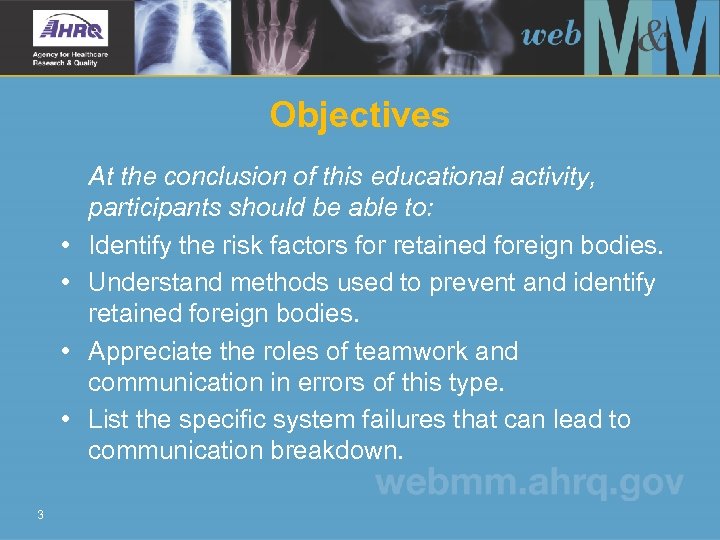 AHRQ
Agency for Healthcare Research & Quality

web M&M

Objectives

At the conclusion of this educational activity, participants should be able to:

• Identify the risk factors for retained foreign bodies.
• Understand methods used to prevent and identify retained foreign bodies.
• Appreciate the roles of teamwork and communication in errors of this type.
• List the specific system failures that can lead to communication breakdown.

webmm.ahrq.gov

3